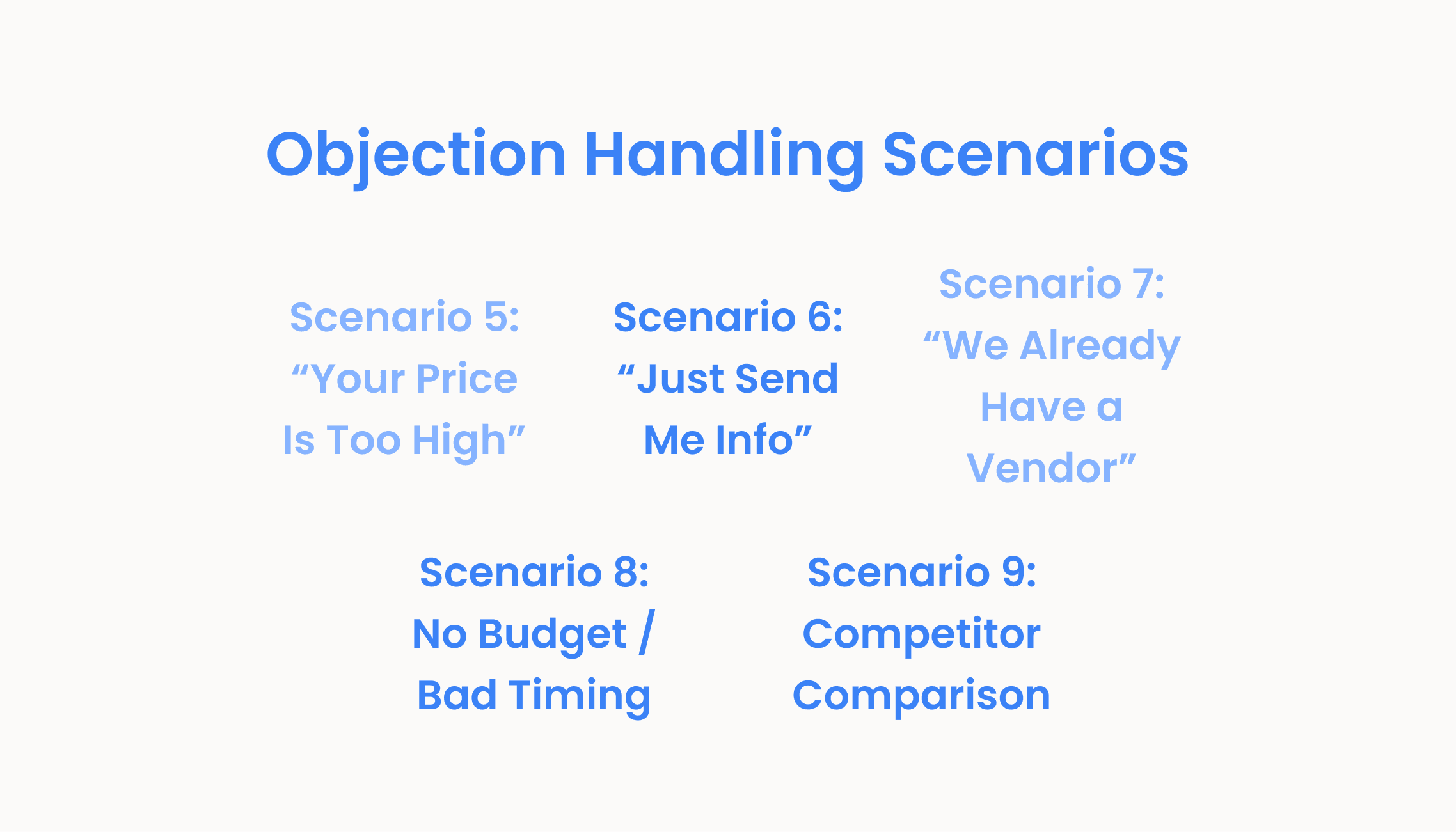 Objection Handling Scenarios

Scenario 5: “Your Price Is Too High”

Scenario 6: “Just Send Me Info”

Scenario 7: “We Already Have a Vendor”

Scenario 8: No Budget / Bad Timing

Scenario 9: Competitor Comparison